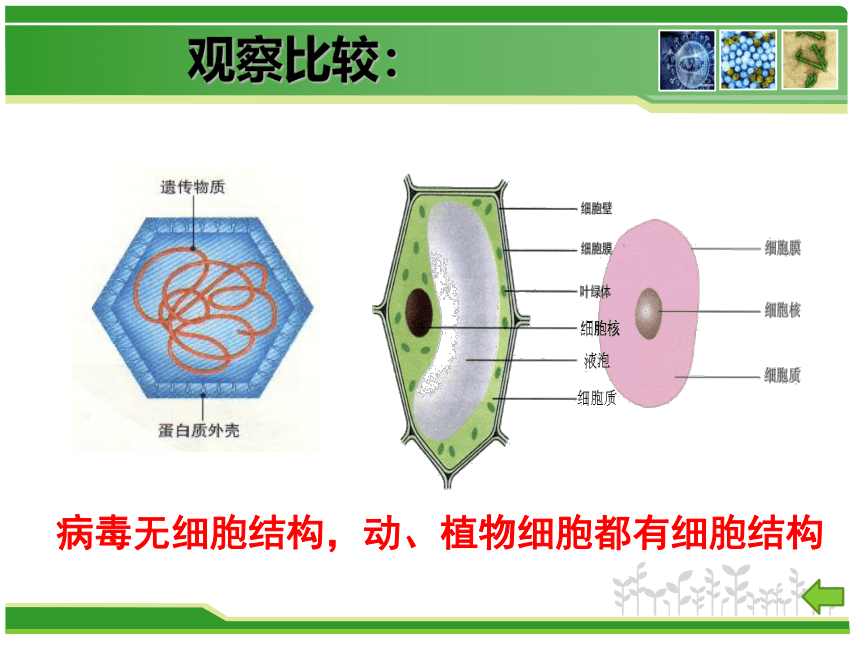 观察比较：

遗传物质

蛋白质外壳

细胞壁

细胞膜

叶绿体

细胞核

液泡

细胞质

细胞膜

细胞核

细胞质

病毒无细胞结构，动、植物细胞都有细胞结构